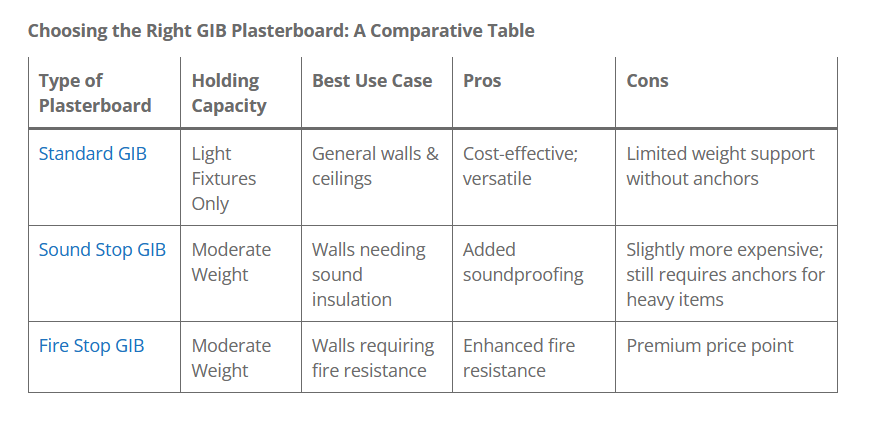 Choosing the Right GIB Plasterboard: A Comparative Table

| Type of Plasterboard | Holding Capacity | Best Use Case | Pros | Cons |
|---|---|---|---|---|
| Standard GIB | Light Fixtures Only | General walls & ceilings | Cost-effective; versatile | Limited weight support without anchors |
| Sound Stop GIB | Moderate Weight | Walls needing sound insulation | Added soundproofing | Slightly more expensive; still requires anchors for heavy items |
| Fire Stop GIB | Moderate Weight | Walls requiring fire resistance | Enhanced fire resistance | Premium price point |